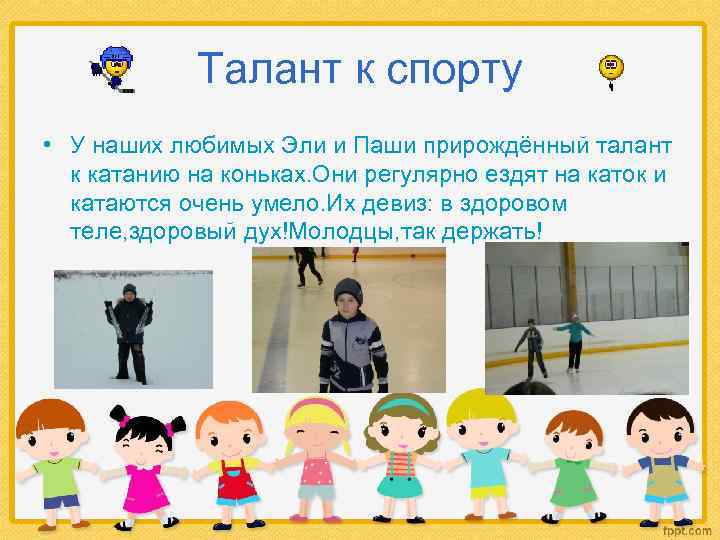 Талант к спорту

• У наших любимых Эли и Паши прирождённый талант к катанию на коньках.Они регулярно ездят на каток и катаются очень умело.Их девиз: в здоровом теле,здоровый дух!Молодцы,так держать!

fppt.com